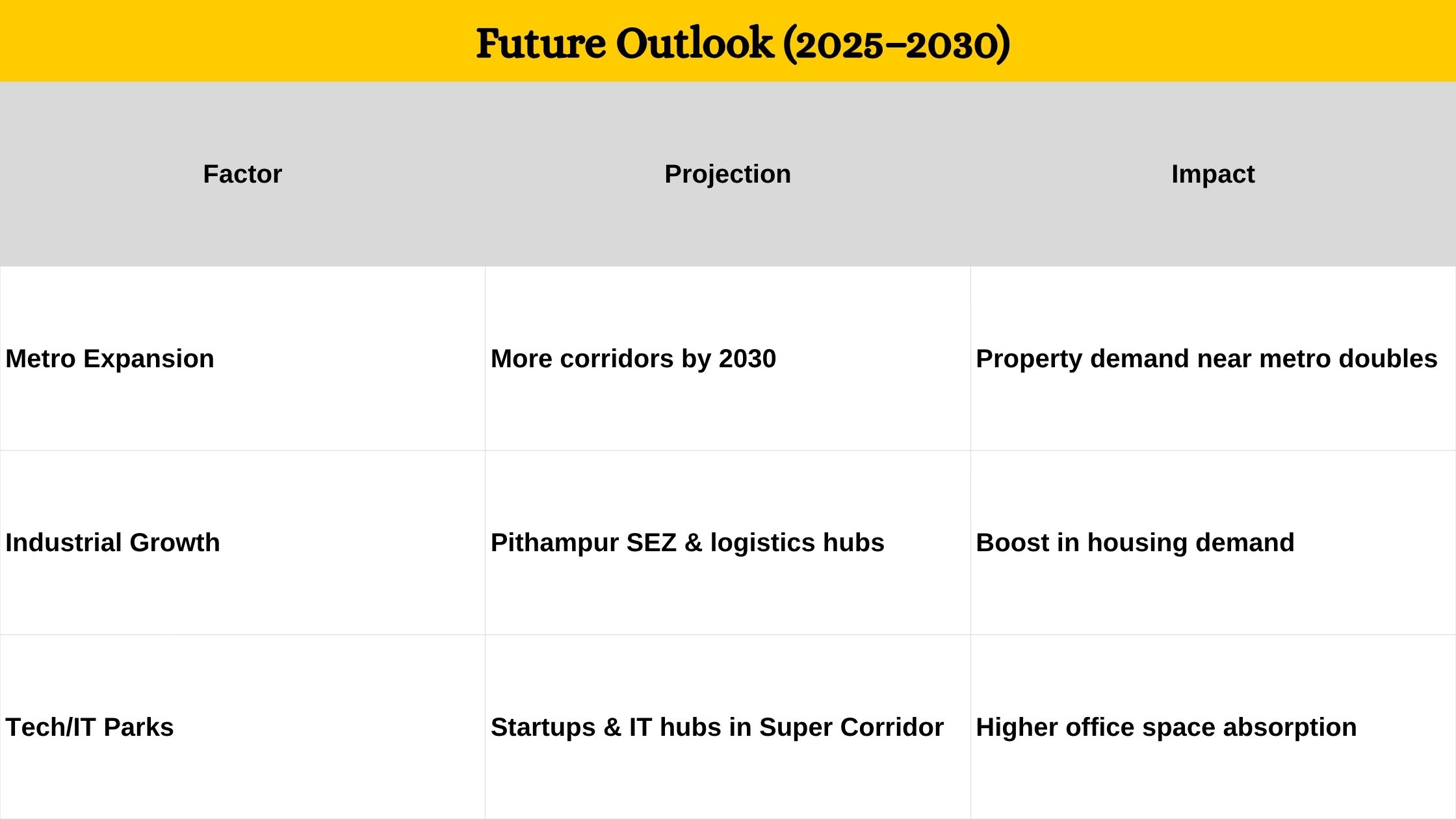 Future Outlook (2025–2030)

| Factor | Projection | Impact |
|---|---|---|
| Metro Expansion | More corridors by 2030 | Property demand near metro doubles |
| Industrial Growth | Pithampur SEZ & logistics hubs | Boost in housing demand |
| Tech/IT Parks | Startups & IT hubs in Super Corridor | Higher office space absorption |